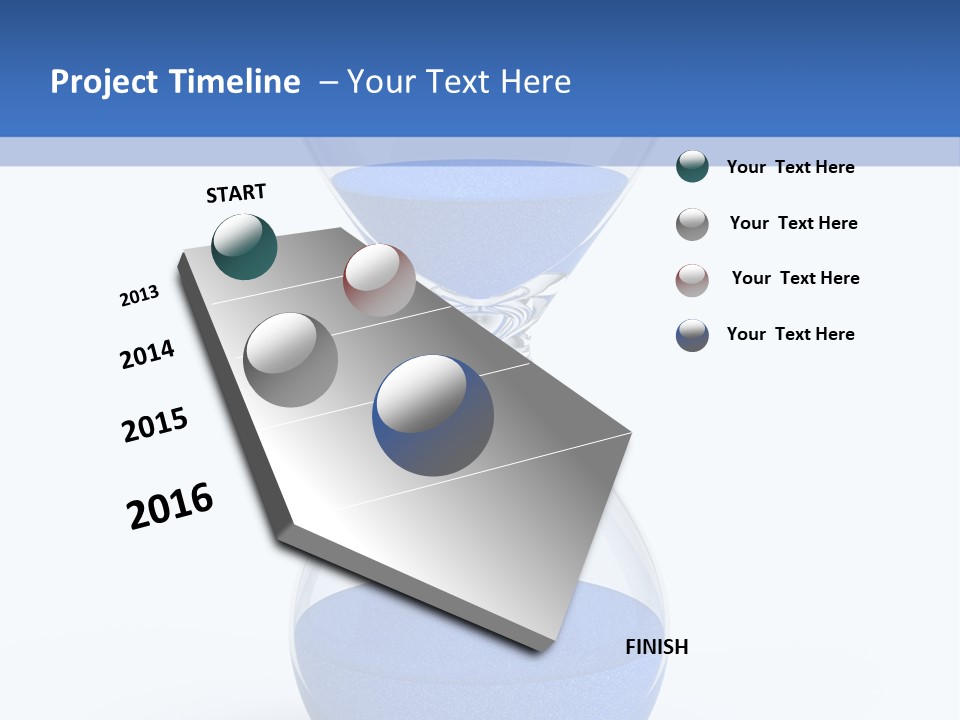 Project Timeline – Your Text Here

START

2013

2014

2015

2016

FINISH

Your Text Here

Your Text Here

Your Text Here

Your Text Here